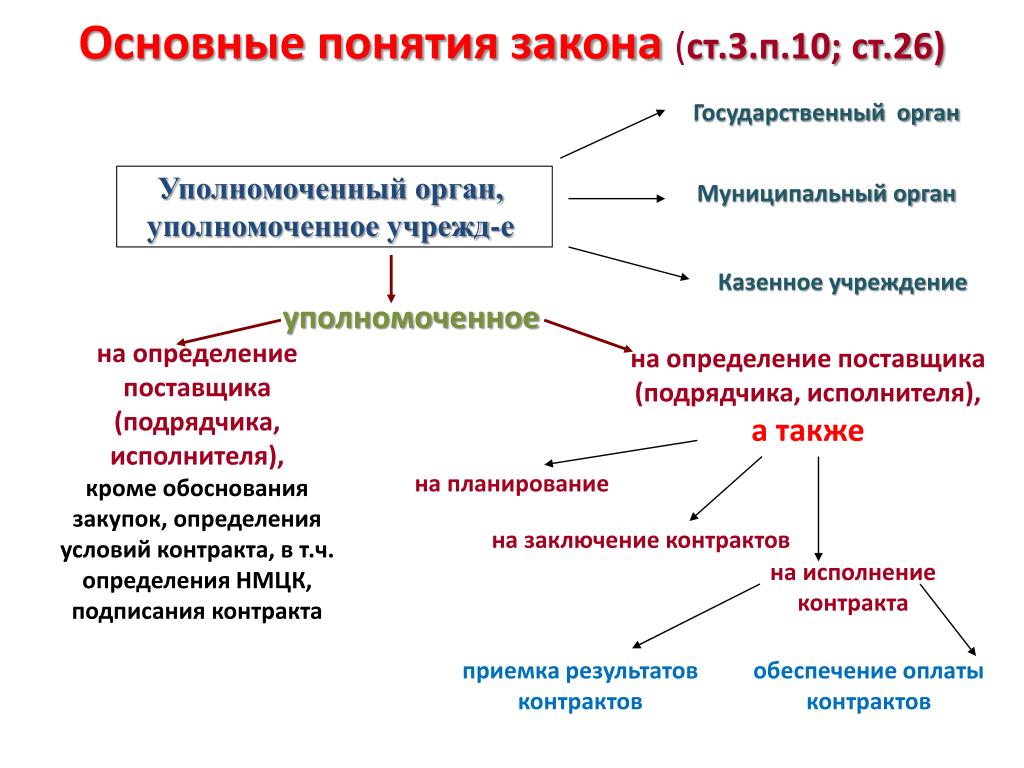 Основные понятия закона (ст.3.п.10; ст.26)

Уполномоченный орган, уполномоченное учрежд-е

Государственный орган

Муниципальный орган

Казенное учреждение

уполномоченное

на определение поставщика (подрядчика, исполнителя), кроме обоснования закупок, определения условий контракта, в т.ч. определения НМЦК, подписания контракта

на определение поставщика (подрядчика, исполнителя), а также

на планирование

на заключение контрактов

на исполнение контракта

приемка результатов контрактов

обеспечение оплаты контрактов